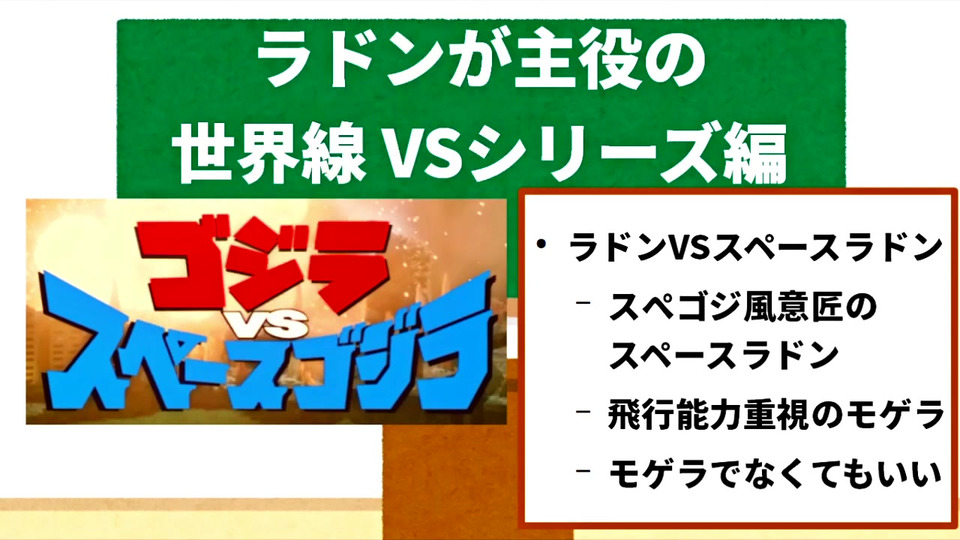 ラドンが主役の
世界線 VSシリーズ編

ゴジラ
VS
スペースゴジラ

• ラドンVSスペースラドン
– スペゴジ風意匠のスペースラドン
– 飛行能力重視のモゲラ
– モゲラでなくてもいい